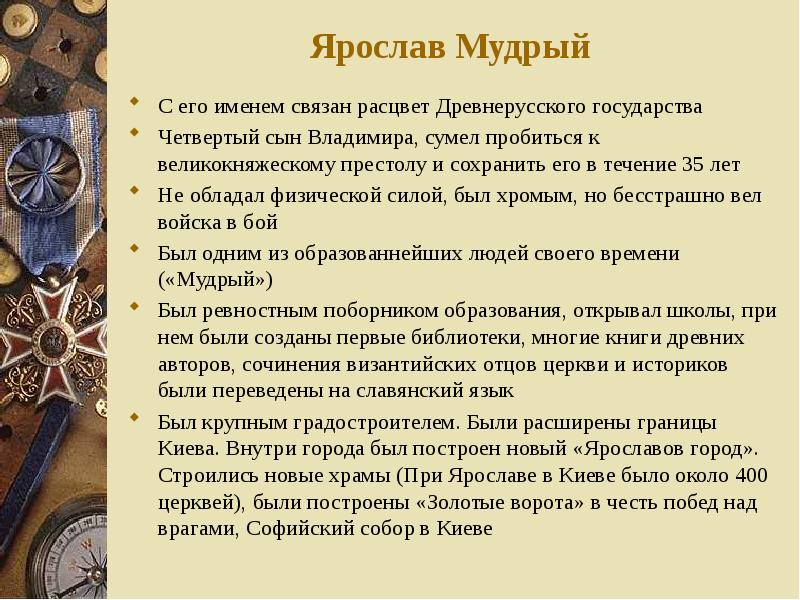 Ярослав Мудрый

С его именем связан расцвет Древнерусского государства

Четвертый сын Владимира, сумел пробиться к великокняжескому престолу и сохранить его в течение 35 лет

Не обладал физической силой, был хромым, но бесстрашно вел войска в бой

Был одним из образованнейших людей своего времени («Мудрый»)

Был ревностным поборником образования, открывал школы, при нем были созданы первые библиотеки, многие книги древних авторов, сочинения византийских отцов церкви и историков были переведены на славянский язык

Был крупным градостроителем. Были расширены границы Киева. Внутри города был построен новый «Ярославов город». Строились новые храмы (При Ярославе в Киеве было около 400 церквей), были построены «Золотые ворота» в честь побед над врагами, Софийский собор в Киеве